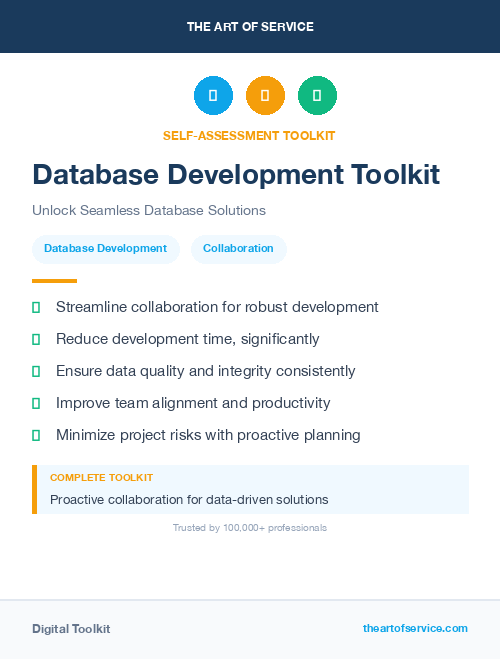 THE ART OF SERVICE

SELF-ASSESSMENT TOOLKIT

Database Development Toolkit

Unlock Seamless Database Solutions

Database Development

Collaboration

Streamline collaboration for robust development

Reduce development time, significantly

Ensure data quality and integrity consistently

Improve team alignment and productivity

Minimize project risks with proactive planning

COMPLETE TOOLKIT

Proactive collaboration for data-driven solutions

Trusted by 100,000+ professionals

Digital Toolkit

theartofservice.com